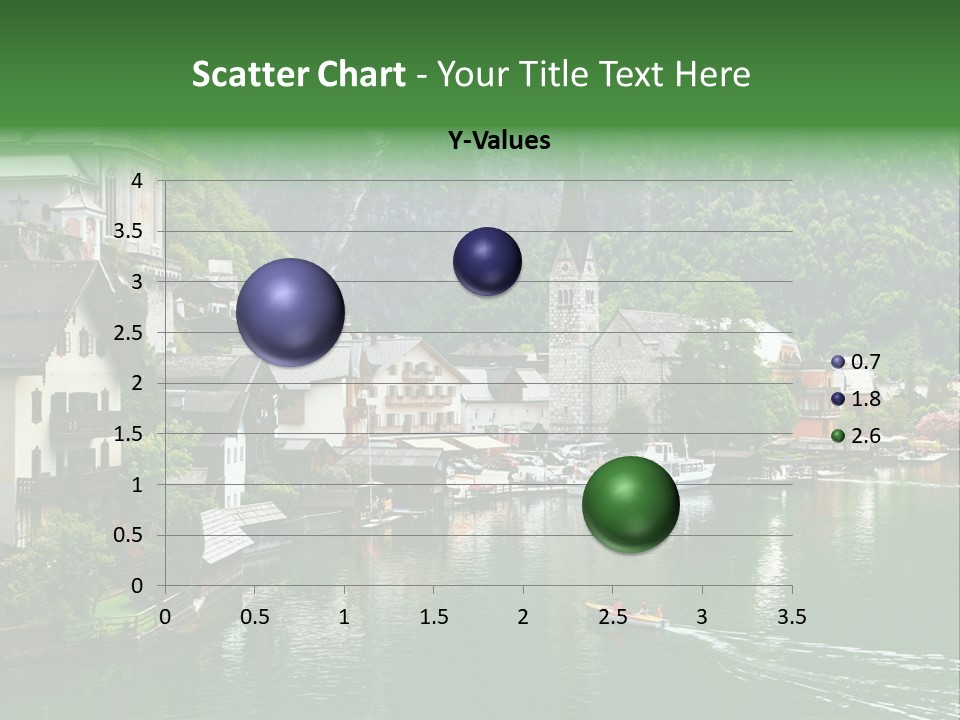 Scatter Chart - Your Title Text Here

Y-Values

4
3.5
3
2.5
2
1.5
1
0.5
0

0 0.5 1 1.5 2 2.5 3 3.5

0.7
1.8
2.6